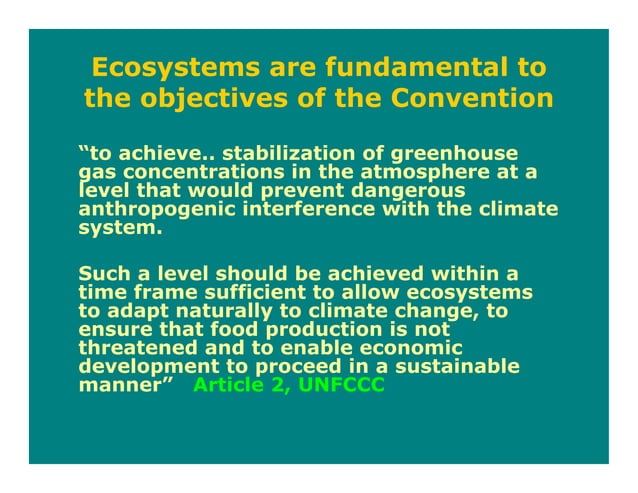 Ecosystems are fundamental to the objectives of the Convention

“to achieve.. stabilization of greenhouse gas concentrations in the atmosphere at a level that would prevent dangerous anthropogenic interference with the climate system.

Such a level should be achieved within a time frame sufficient to allow ecosystems to adapt naturally to climate change, to ensure that food production is not threatened and to enable economic development to proceed in a sustainable manner” Article 2, UNFCCC